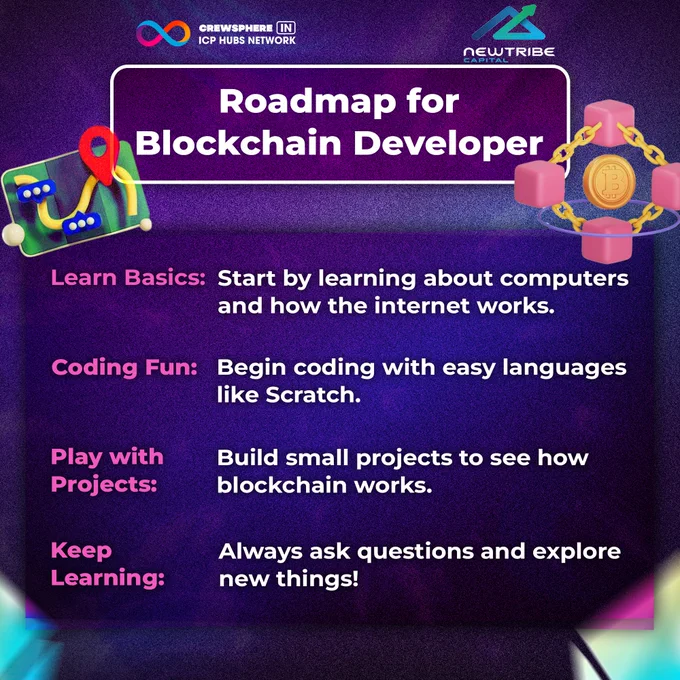 CREWSPHERE IN
ICP HUBS NETWORK

NEWTRIBE
CAPITAL

Roadmap for Blockchain Developer

Learn Basics: Start by learning about computers and how the internet works.

Coding Fun: Begin coding with easy languages like Scratch.

Play with Projects: Build small projects to see how blockchain works.

Keep Learning: Always ask questions and explore new things!